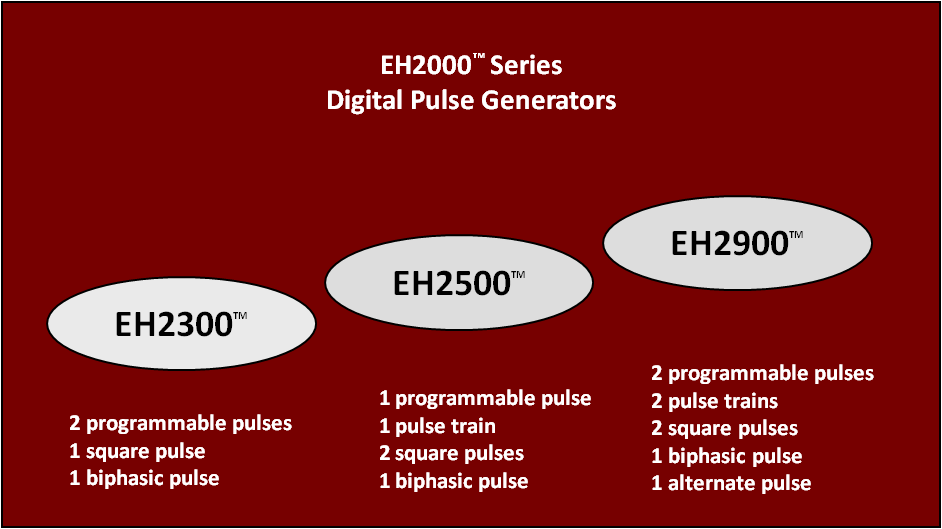 EH2000™ Series
Digital Pulse Generators

EH2300™

2 programmable pulses
1 square pulse
1 biphasic pulse

EH2500™

1 programmable pulse
1 pulse train
2 square pulses
1 biphasic pulse

EH2900™

2 programmable pulses
2 pulse trains
2 square pulses
1 biphasic pulse
1 alternate pulse